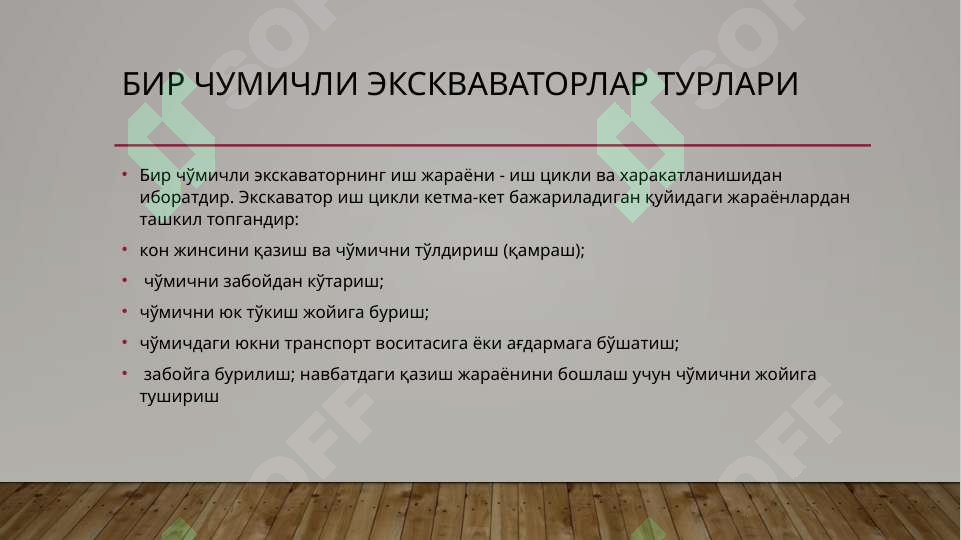 БИР ЧУМИЧЛИ ЭКСКВАВАТОРЛАР ТУРЛАРИ

• Бир чўмичли экскаваторнинг иш жараёни - иш цикли ва харакатланишидан иборатдир. Экскаватор иш цикли кетма-кет бажариладиган қуйидаги жараёнлардан ташкил топгандир:

• кон жинсини қазиш ва чўмични тўлдириш (қамраш);

• чўмични забойдан кўтариш;

• чўмични юк тўкиш жойига буриш;

• чўмичдаги юкни транспорт воситасига ёки ағдармага бўшатиш;

• забойга бурилиш; навбатдаги қазиш жараёнини бошлаш учун чўмични жойига тушириш